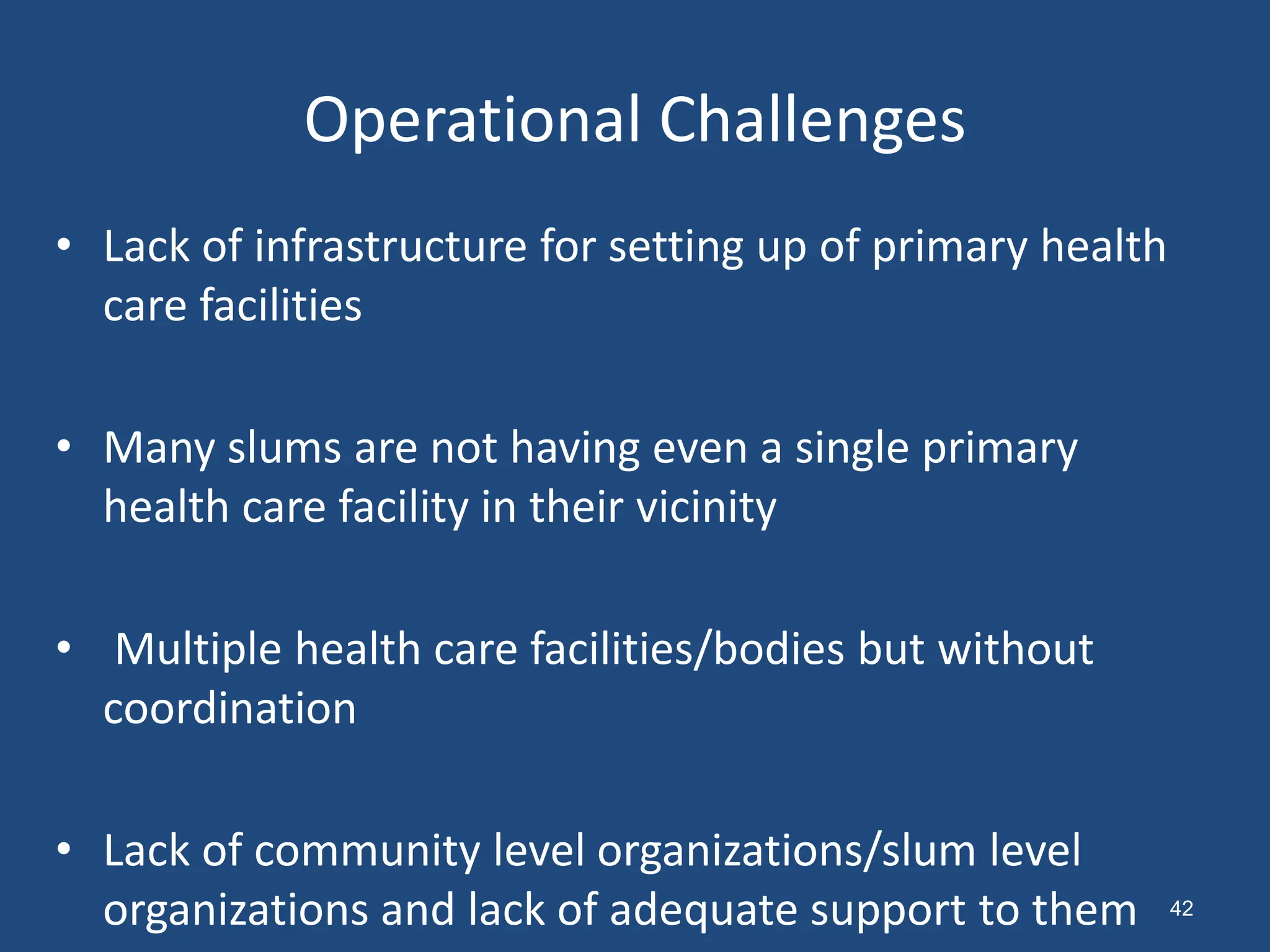 Operational Challenges

• Lack of infrastructure for setting up of primary health care facilities

• Many slums are not having even a single primary health care facility in their vicinity

• Multiple health care facilities/bodies but without coordination

• Lack of community level organizations/slum level organizations and lack of adequate support to them

42